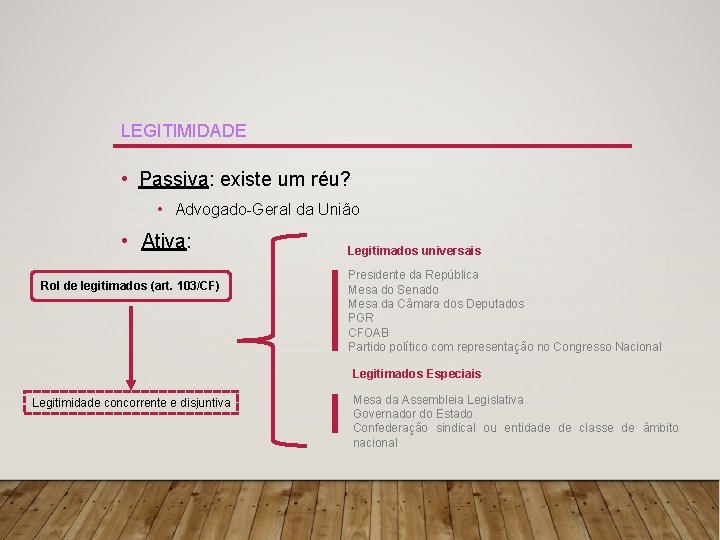 LEGITIMIDADE

• Passiva: existe um réu?

• Advogado-Geral da União

• Ativa:

Rol de legitimados (art. 103/CF)

Legitimidade concorrente e disjuntiva

Legitimados universais

Presidente da República
Mesa do Senado
Mesa da Câmara dos Deputados
PGR
CFOAB
Partido político com representação no Congresso Nacional

Legitimados Especiais

Mesa da Assembleia Legislativa
Governador do Estado
Confederação sindical ou entidade de classe de âmbito nacional